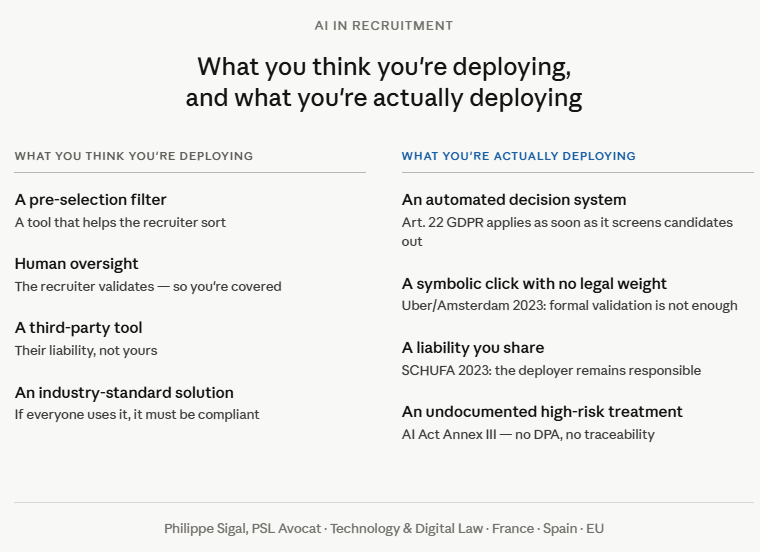 AI IN RECRUITMENT

What you think you're deploying, and what you're actually deploying

WHAT YOU THINK YOU'RE DEPLOYING

A pre-selection filter
A tool that helps the recruiter sort

Human oversight
The recruiter validates — so you're covered

A third-party tool
Their liability, not yours

An industry-standard solution
If everyone uses it, it must be compliant

WHAT YOU'RE ACTUALLY DEPLOYING

An automated decision system
Art. 22 GDPR applies as soon as it screens candidates out

A symbolic click with no legal weight
Uber/Amsterdam 2023: formal validation is not enough

A liability you share
SCHUFA 2023: the deployer remains responsible

An undocumented high-risk treatment
AI Act Annex III — no DPA, no traceability

Philippe Sigal, PSL Avocat · Technology & Digital Law · France · Spain · EU